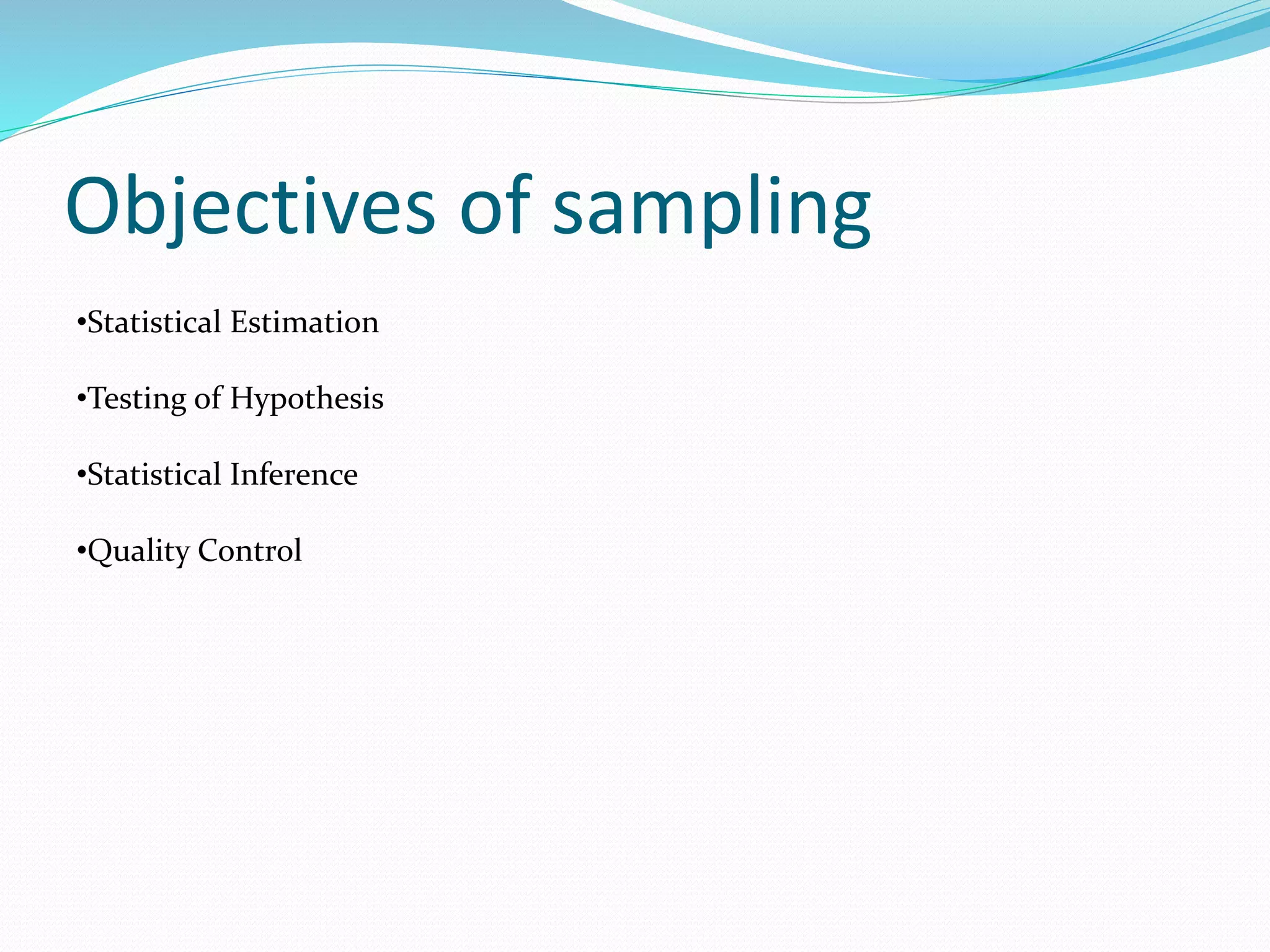 Objectives of sampling

•Statistical Estimation

•Testing of Hypothesis

•Statistical Inference

•Quality Control